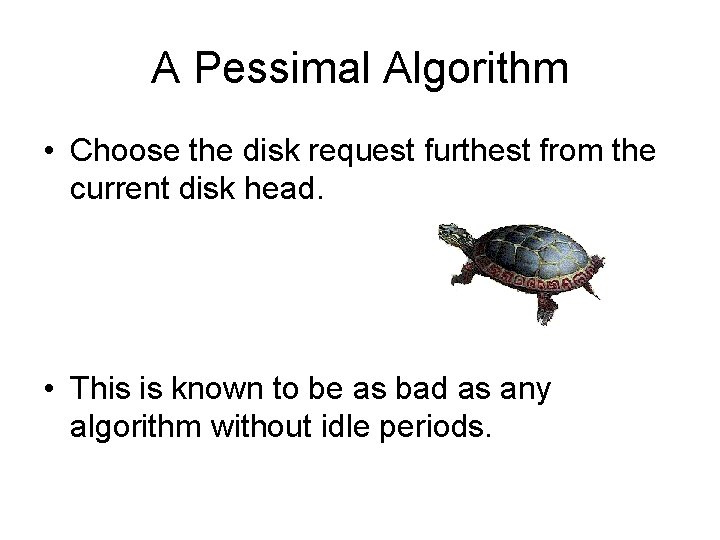 A Pessimal Algorithm

• Choose the disk request furthest from the current disk head.

• This is known to be as bad as any algorithm without idle periods.